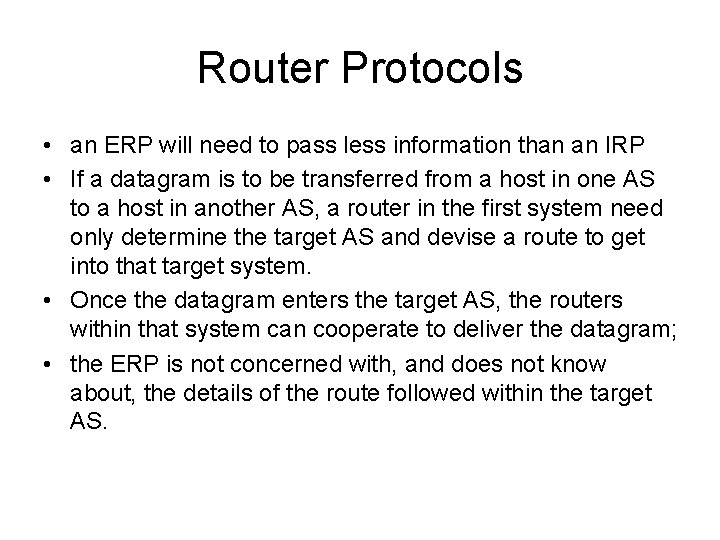 Router Protocols

• an ERP will need to pass less information than an IRP
• If a datagram is to be transferred from a host in one AS to a host in another AS, a router in the first system need only determine the target AS and devise a route to get into that target system.
• Once the datagram enters the target AS, the routers within that system can cooperate to deliver the datagram;
• the ERP is not concerned with, and does not know about, the details of the route followed within the target AS.